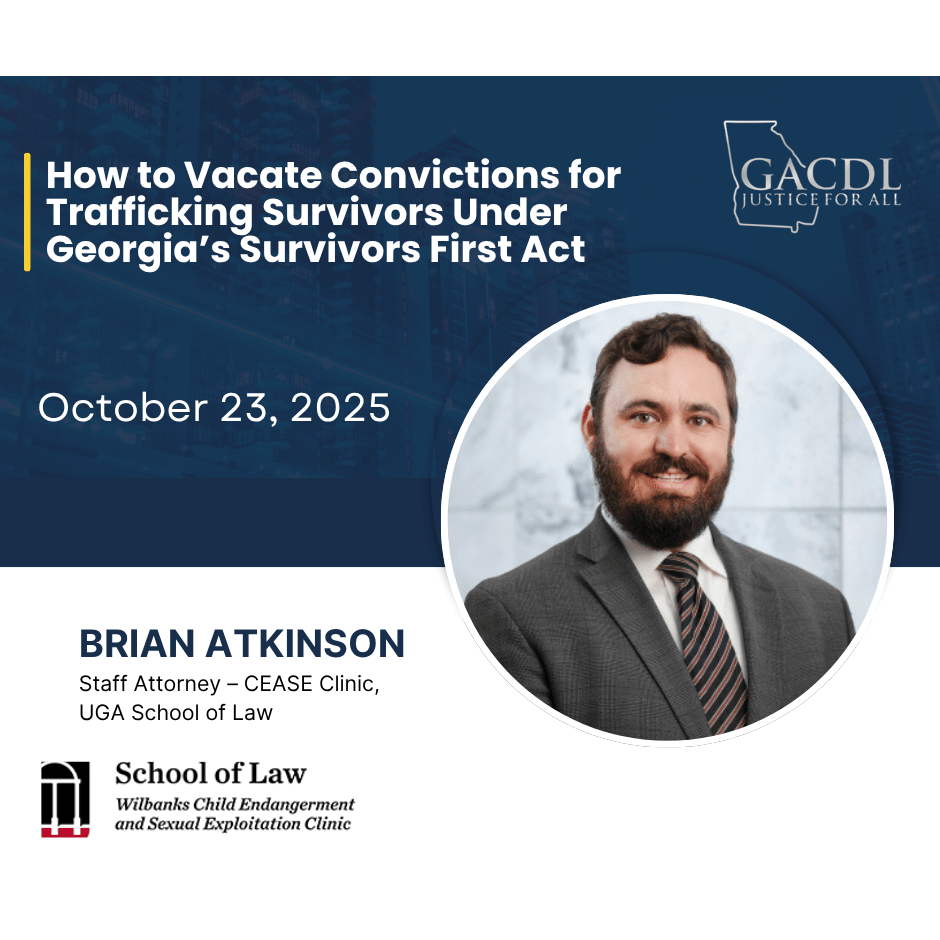 How to Vacate Convictions for Trafficking Survivors Under Georgia's Survivors First Act

GACDL
JUSTICE FOR ALL

October 23, 2025

BRIAN ATKINSON
Staff Attorney – CEASE Clinic, UGA School of Law

School of Law
Wilbanks Child Endangerment and Sexual Exploitation Clinic